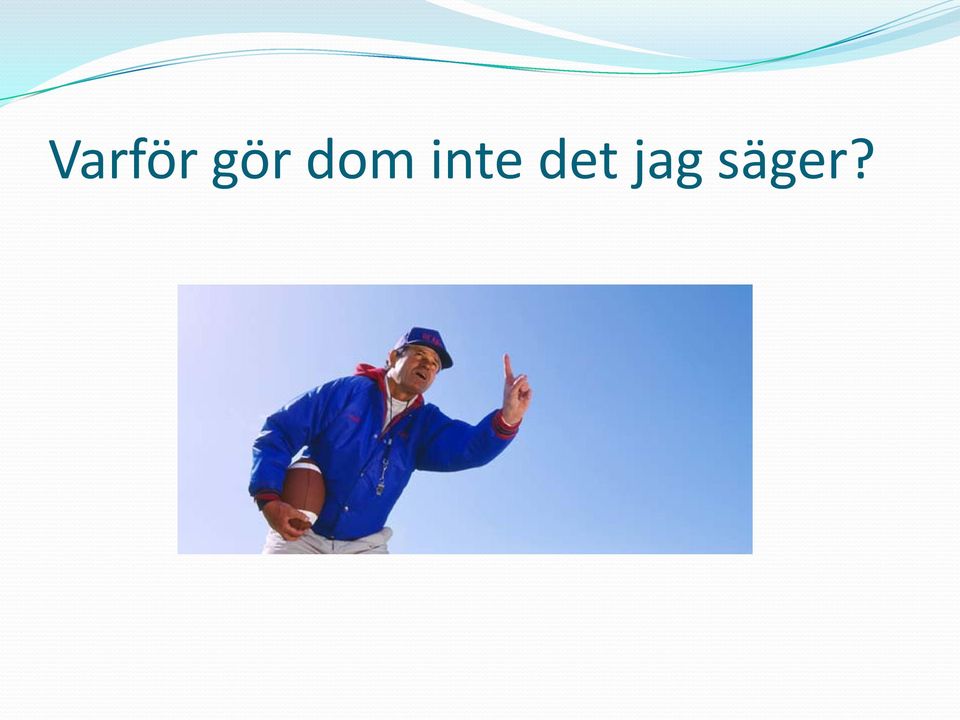 Varför gör dom inte det jag säger?